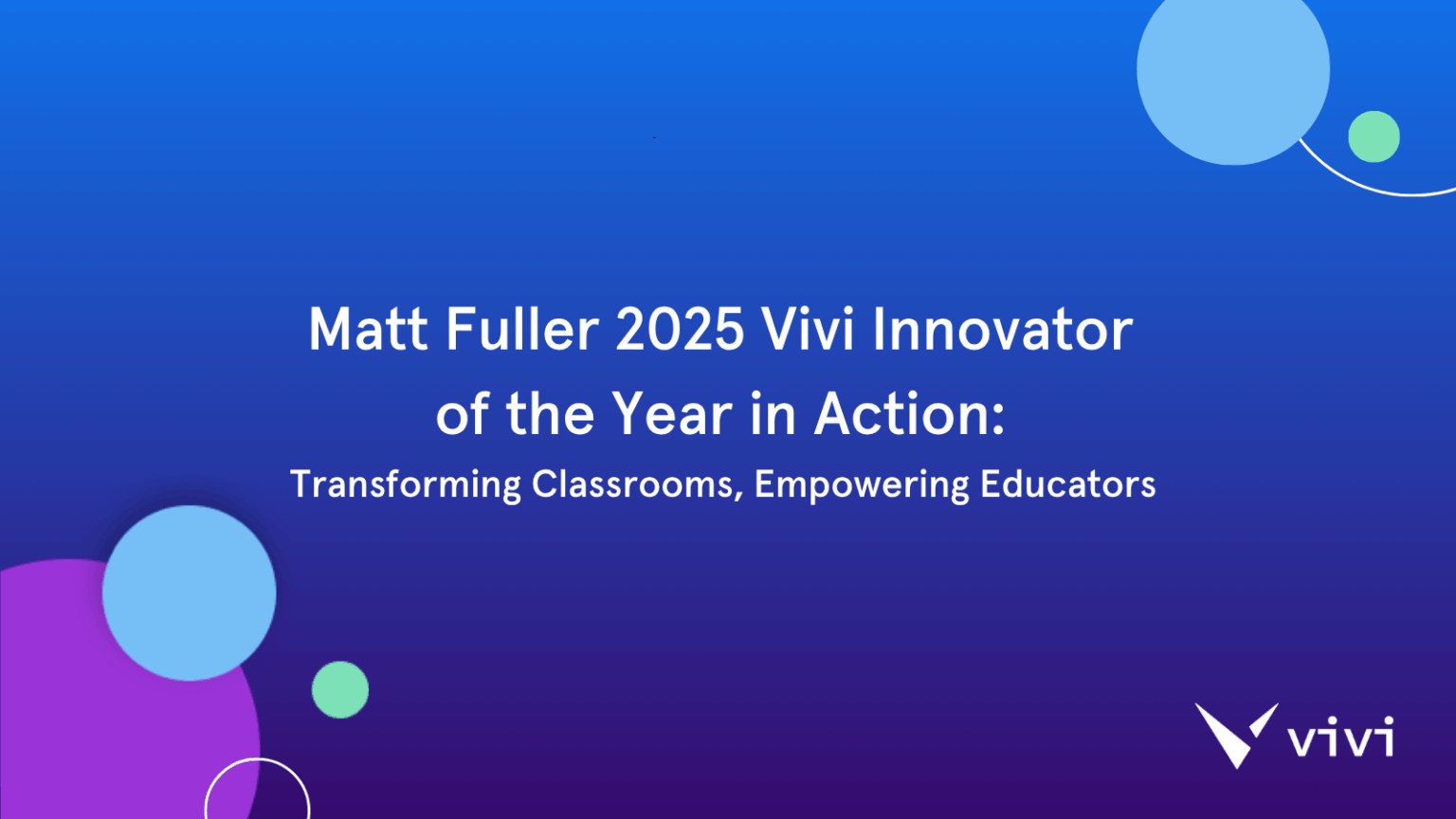 Matt Fuller 2025 Vivi Innovator of the Year in Action:

Transforming Classrooms, Empowering Educators

vivi